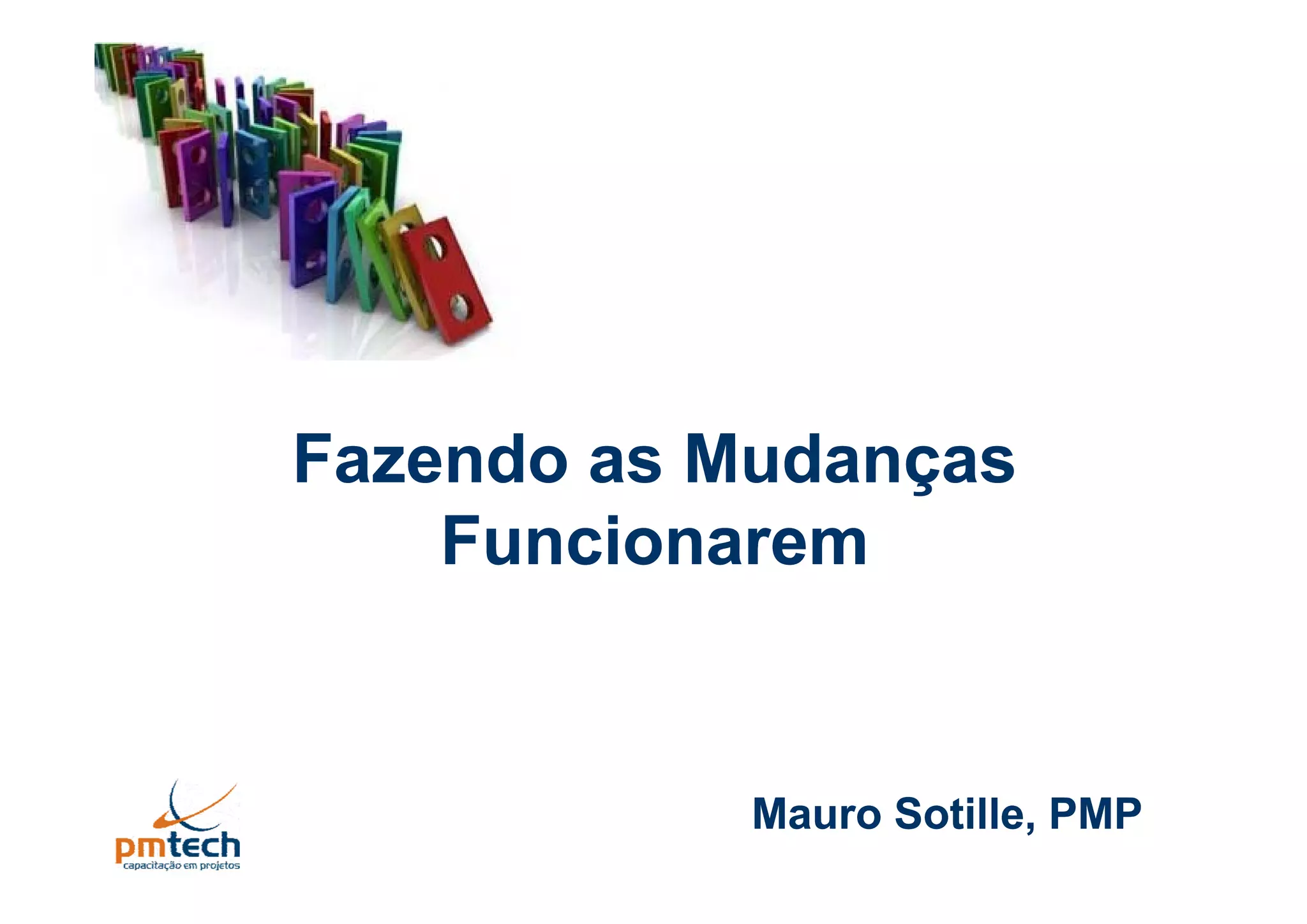 Fazendo as Mudanças Funcionarem

pmtech
capacitação em projetos

Mauro Sotille, PMP